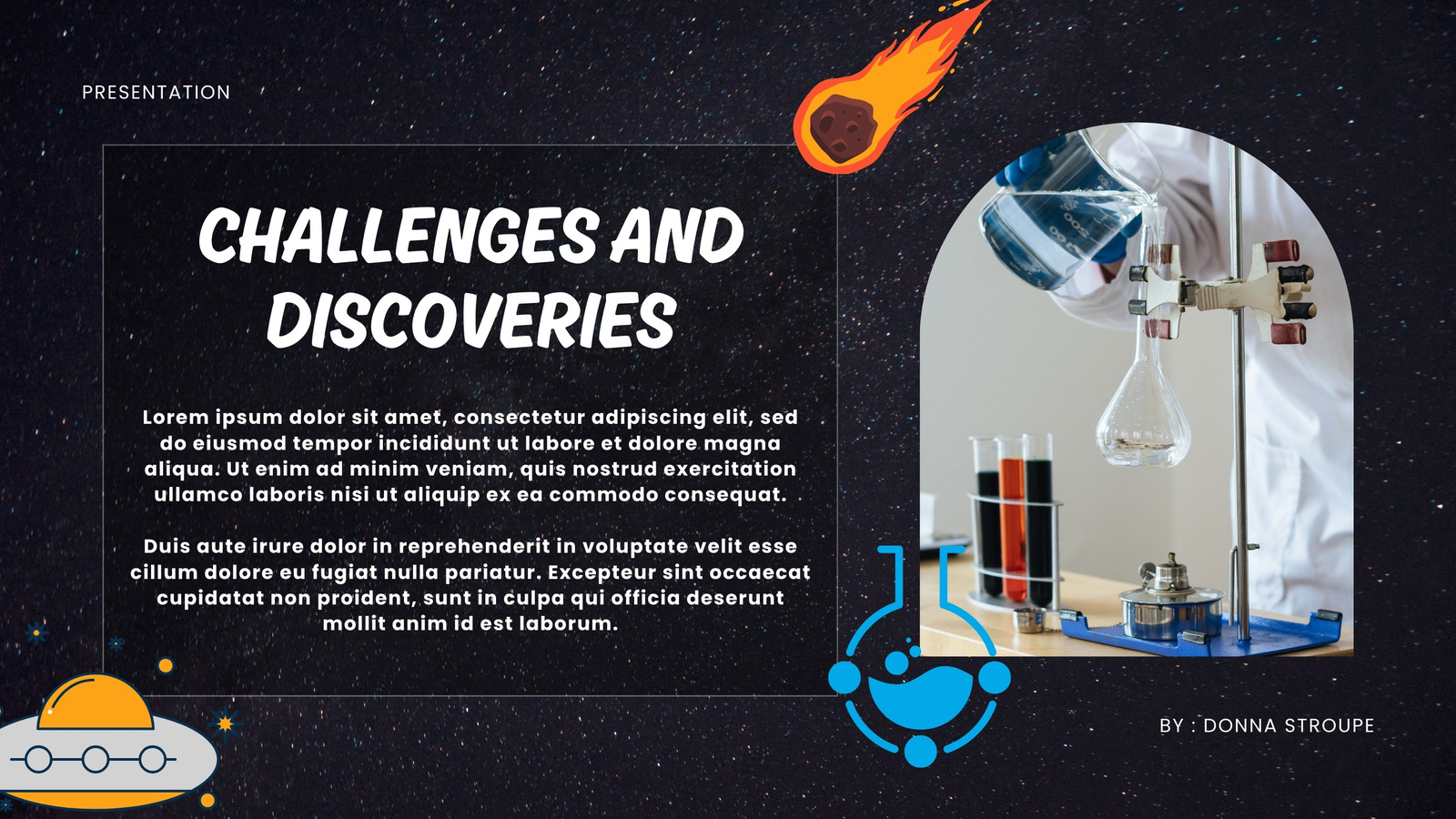 PRESENTATION

CHALLENGES AND DISCOVERIES

Lorem ipsum dolor sit amet, consectetur adipiscing elit, sed do eiusmod tempor incididunt ut labore et dolore magna aliqua. Ut enim ad minim veniam, quis nostrud exercitation ullamco laboris nisi ut aliquip ex ea commodo consequat.

Duis aute irure dolor in reprehenderit in voluptate velit esse cillum dolore eu fugiat nulla pariatur. Excepteur sint occaecat cupidatat non proident, sunt in culpa qui officia deserunt mollit anim id est laborum.

BY : DONNA STROUPE